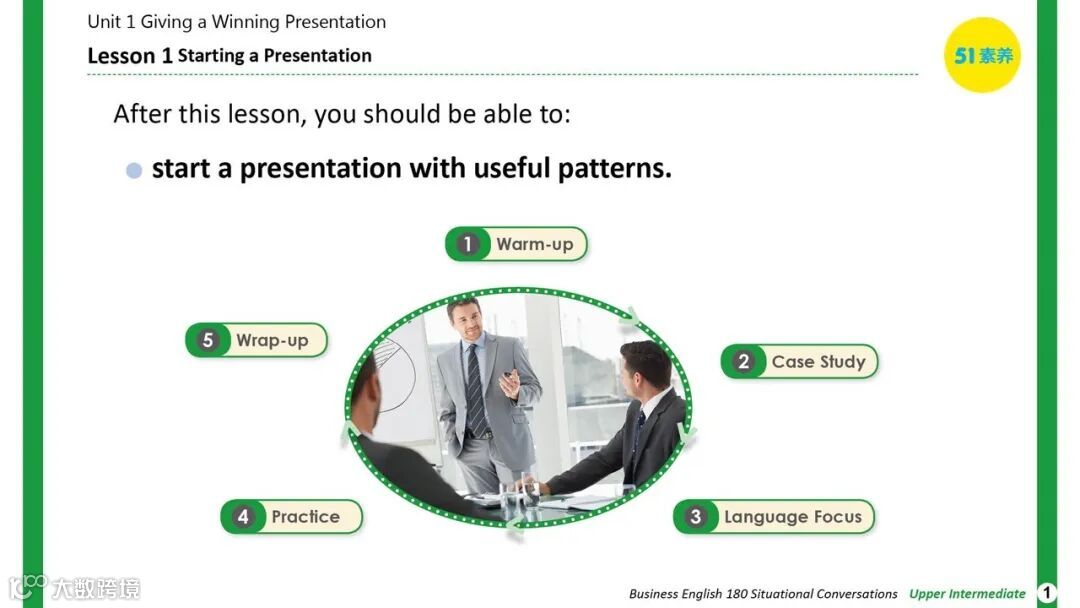 Unit 1 Giving a Winning Presentation

Lesson 1 Starting a Presentation

51素养

After this lesson, you should be able to:

start a presentation with useful patterns.

1 Warm-up

2 Case Study

3 Language Focus

4 Practice

5 Wrap-up

大数跨境

Business English 180 Situational Conversations Upper Intermediate 1